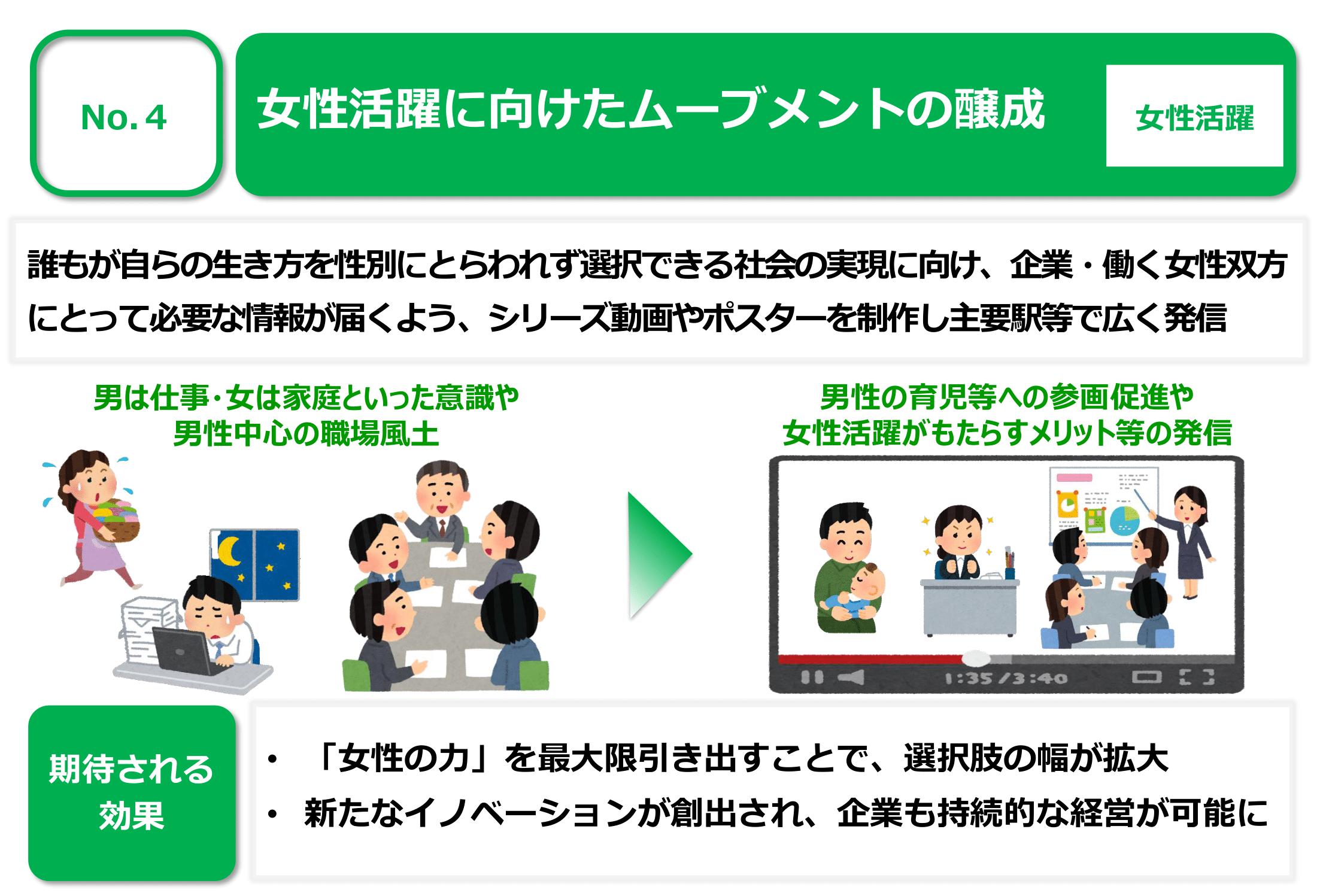 No. 4

女性活躍に向けたムーブメントの醸成

女性活躍

誰もが自らの生き方を性別にとらわれず選択できる社会の実現に向け、企業・働く女性双方にとって必要な情報が届くよう、シリーズ動画やポスターを制作し主要駅等で広く発信

男は仕事・女は家庭といった意識や男性中心の職場風土

男性の育児等への参画促進や女性活躍がもたらすメリット等の発信

1:35 / 3:40

期待される効果

• 「女性の力」を最大限引き出すことで、選択肢の幅が拡大
• 新たなイノベーションが創出され、企業も持続的な経営が可能に